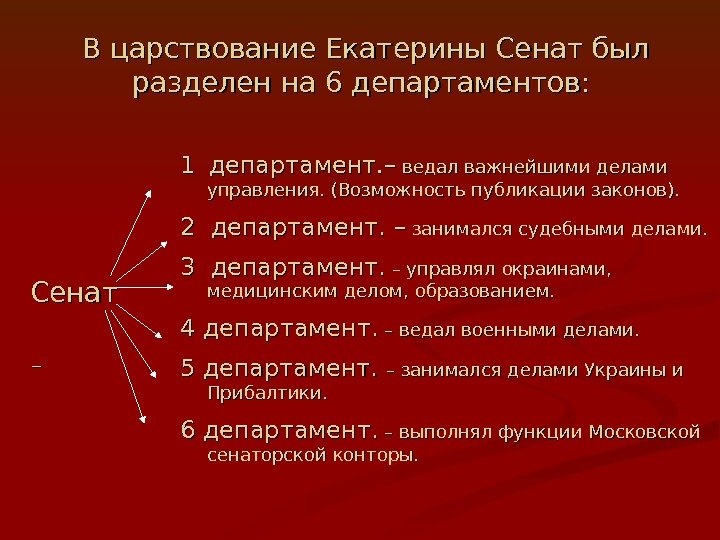 В царствование Екатерины Сенат был разделен на 6 департаментов:

Сенат

–

1 департамент.– ведал важнейшими делами управления. (Возможность публикации законов).

2 департамент. – занимался судебными делами.

3 департамент. – управлял окраинами, медицинским делом, образованием.

4 департамент. – ведал военными делами.

5 департамент. – занимался делами Украины и Прибалтики.

6 департамент. – выполнял функции Московской сенаторской конторы.